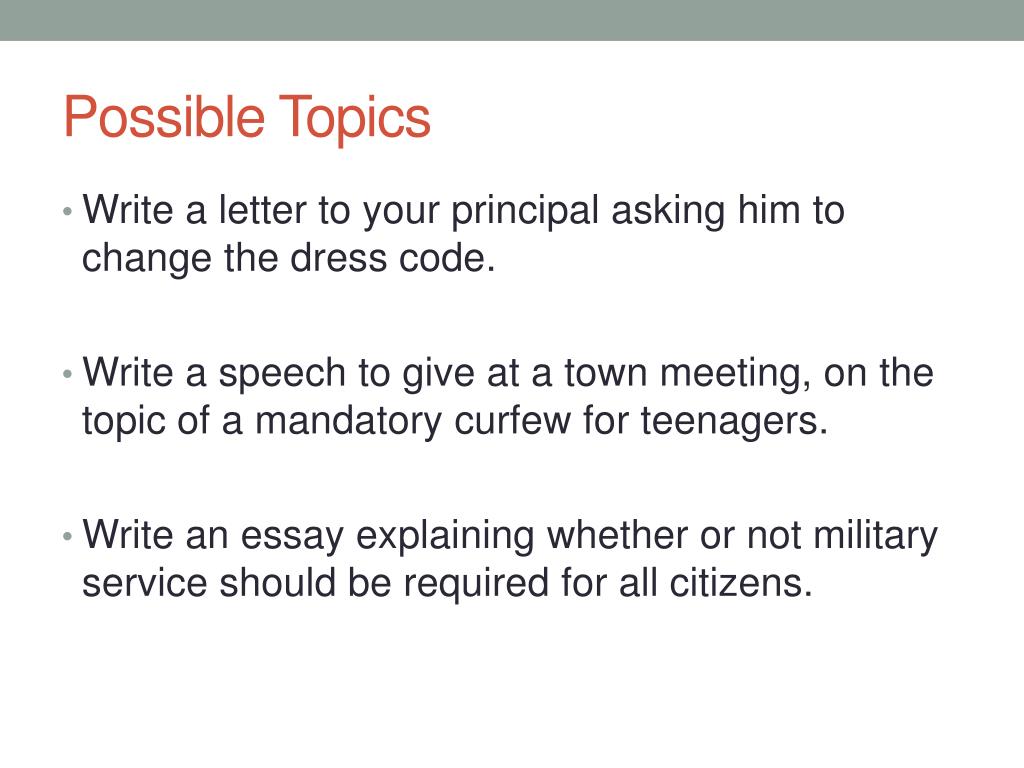 Possible Topics

• Write a letter to your principal asking him to change the dress code.

• Write a speech to give at a town meeting, on the topic of a mandatory curfew for teenagers.

• Write an essay explaining whether or not military service should be required for all citizens.